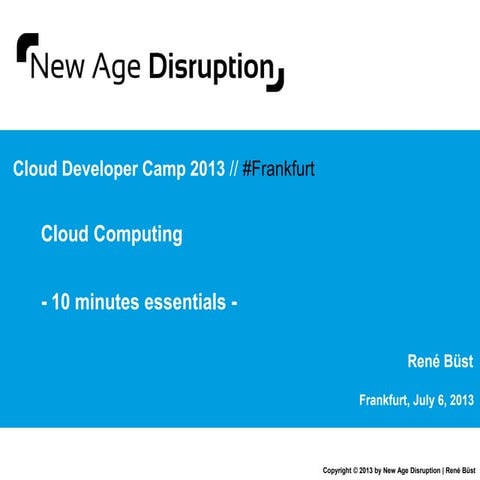 New Age Disruption

Cloud Developer Camp 2013 // #Frankfurt

Cloud Computing

- 10 minutes essentials -

René Büst

Frankfurt, July 6, 2013

Copyright © 2013 by New Age Disruption | René Büst